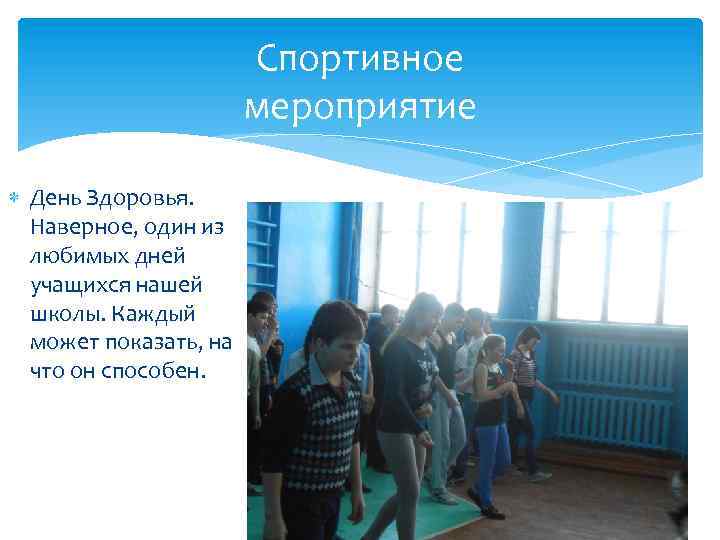 Спортивное мероприятие

День Здоровья. Наверное, один из любимых дней учащихся нашей школы. Каждый может показать, на что он способен.